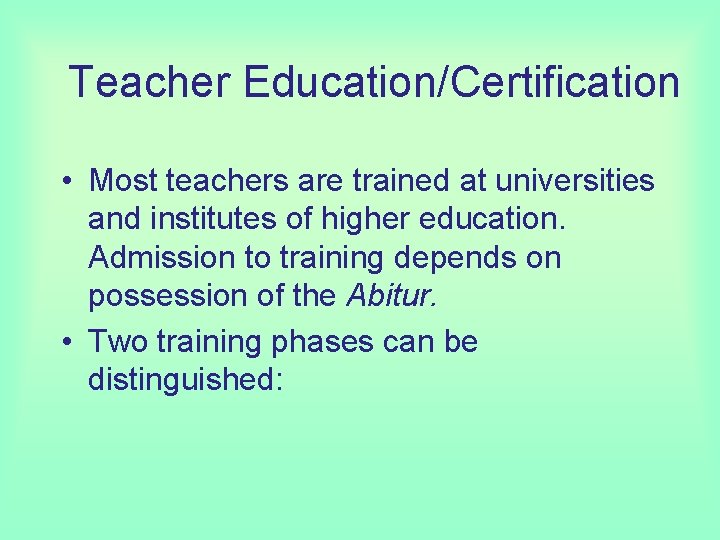 Teacher Education/Certification

• Most teachers are trained at universities and institutes of higher education. Admission to training depends on possession of the Abitur.
• Two training phases can be distinguished: